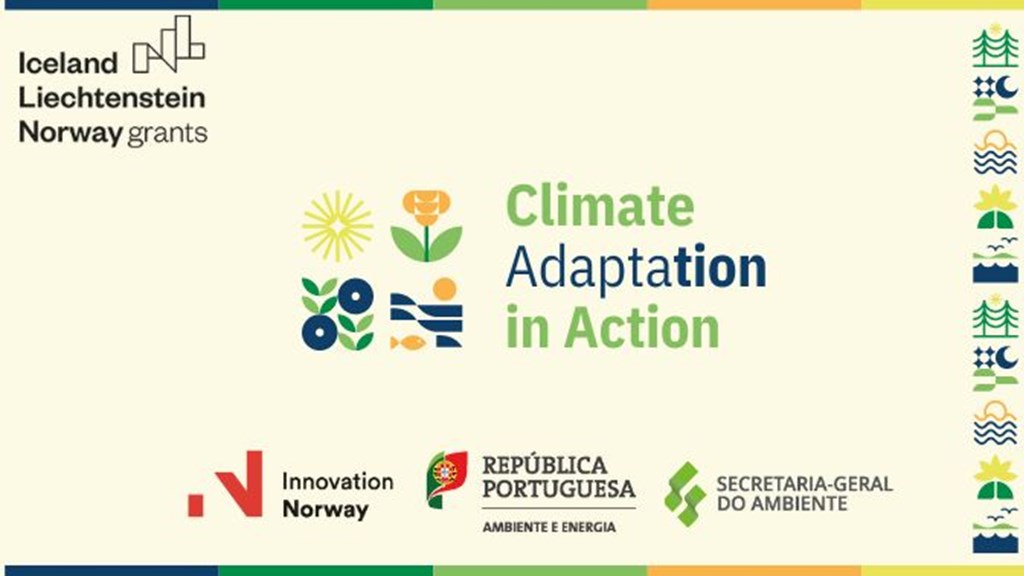 Iceland
Liechtenstein
Norway grants

Climate
Adaptation
in Action

Innovation
Norway

REPÚBLICA
PORTUGUESA
AMBIENTE E ENERGIA

SECRETARIA-GERAL
DO AMBIENTE